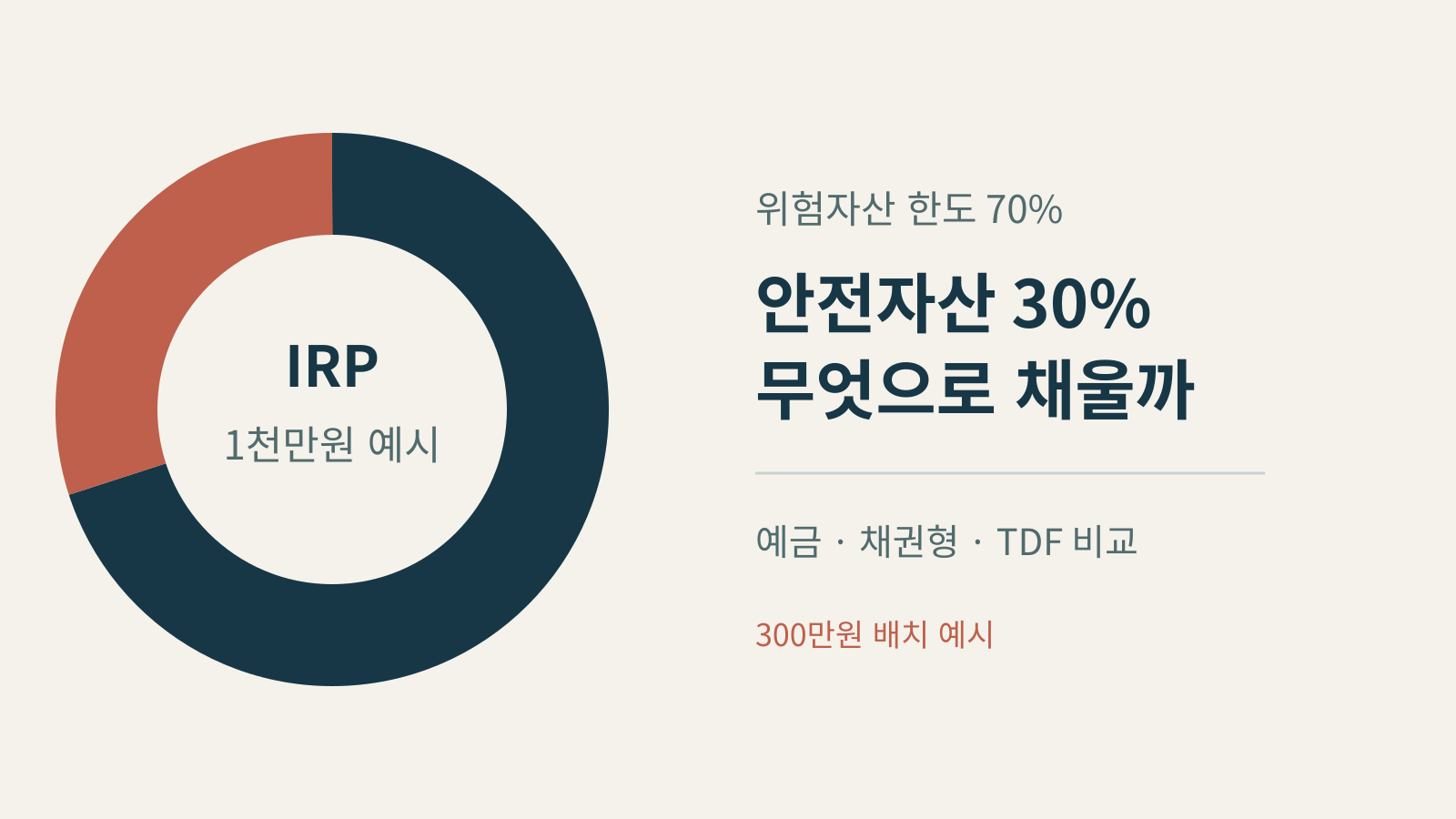 IRP
1천만원 예시

위험자산 한도 70%

안전자산 30%
무엇으로 채울까

예금 · 채권형 · TDF 비교

300만원 배치 예시